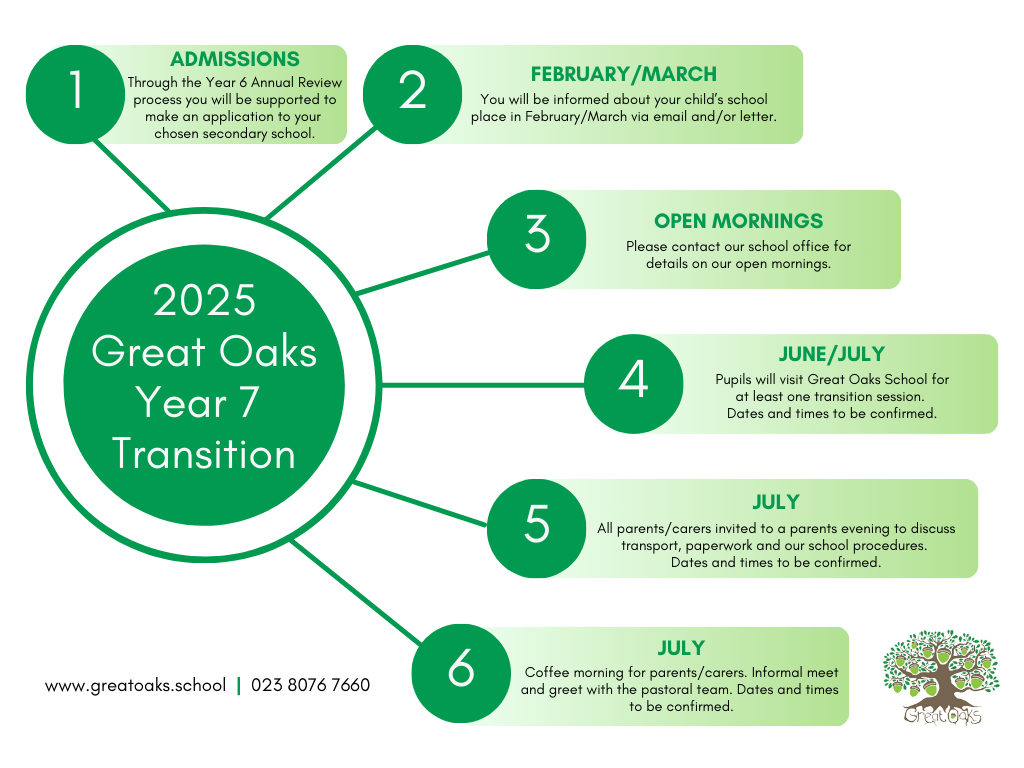 2025 Great Oaks Year 7 Transition

1
ADMISSIONS
Through the Year 6 Annual Review process you will be supported to make an application to your chosen secondary school.

2
FEBRUARY/MARCH
You will be informed about your child's school place in February/March via email and/or letter.

3
OPEN MORNINGS
Please contact our school office for details on our open mornings.

4
JUNE/JULY
Pupils will visit Great Oaks School for at least one transition session. Dates and times to be confirmed.

5
JULY
All parents/carers invited to a parents evening to discuss transport, paperwork and our school procedures. Dates and times to be confirmed.

6
JULY
Coffee morning for parents/carers. Informal meet and greet with the pastoral team. Dates and times to be confirmed.

www.greatoaks.school | 023 8076 7660

Great Oaks